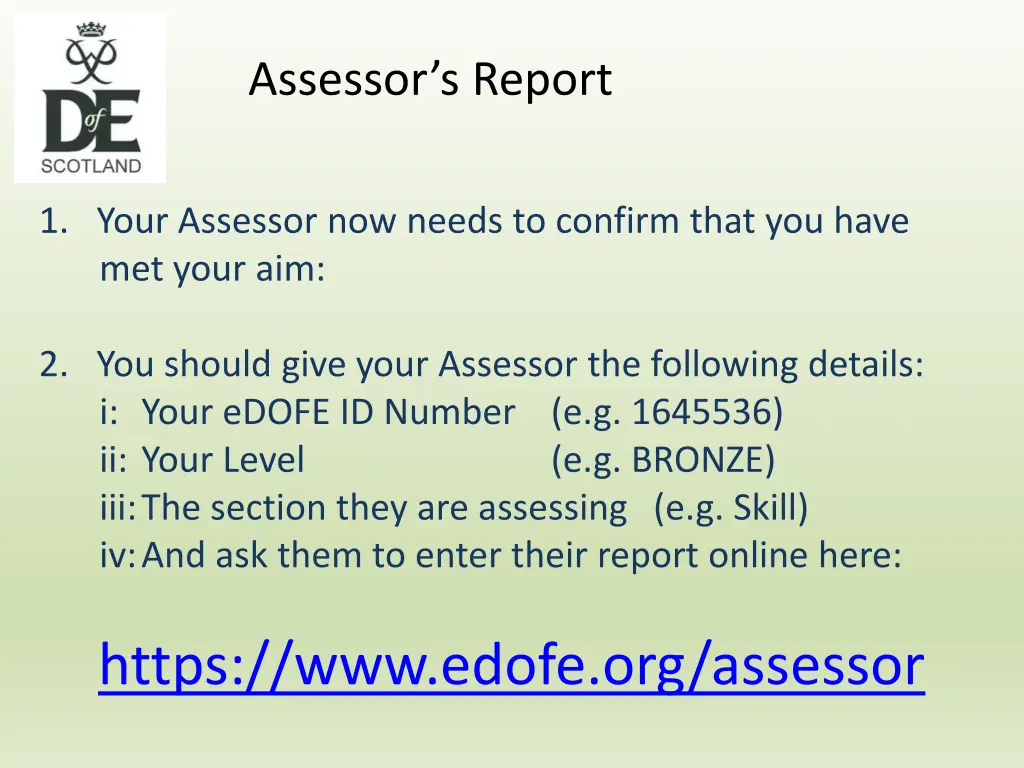 DofE SCOTLAND

Assessor's Report

1. Your Assessor now needs to confirm that you have met your aim:

2. You should give your Assessor the following details:
i: Your eDOFE ID Number (e.g. 1645536)
ii: Your Level (e.g. BRONZE)
iii: The section they are assessing (e.g. Skill)
iv: And ask them to enter their report online here:

https://www.edofe.org/assessor